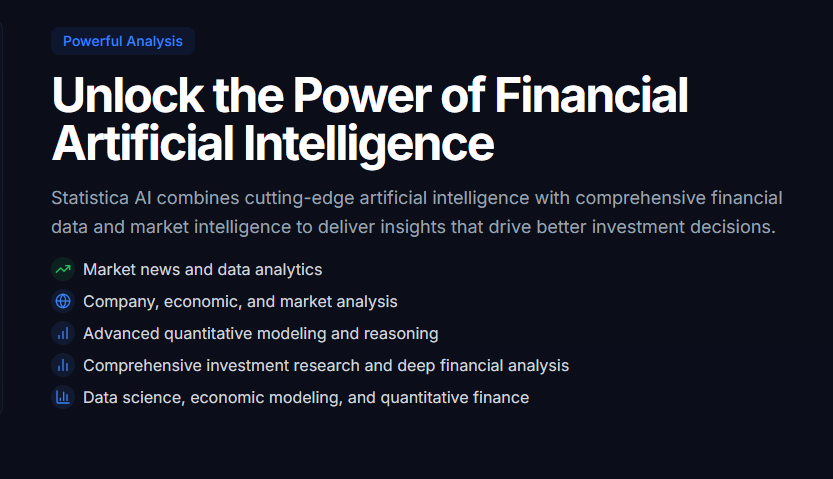 Powerful Analysis

Unlock the Power of Financial Artificial Intelligence

Statistica AI combines cutting-edge artificial intelligence with comprehensive financial data and market intelligence to deliver insights that drive better investment decisions.

Market news and data analytics

Company, economic, and market analysis

Advanced quantitative modeling and reasoning

Comprehensive investment research and deep financial analysis

Data science, economic modeling, and quantitative finance